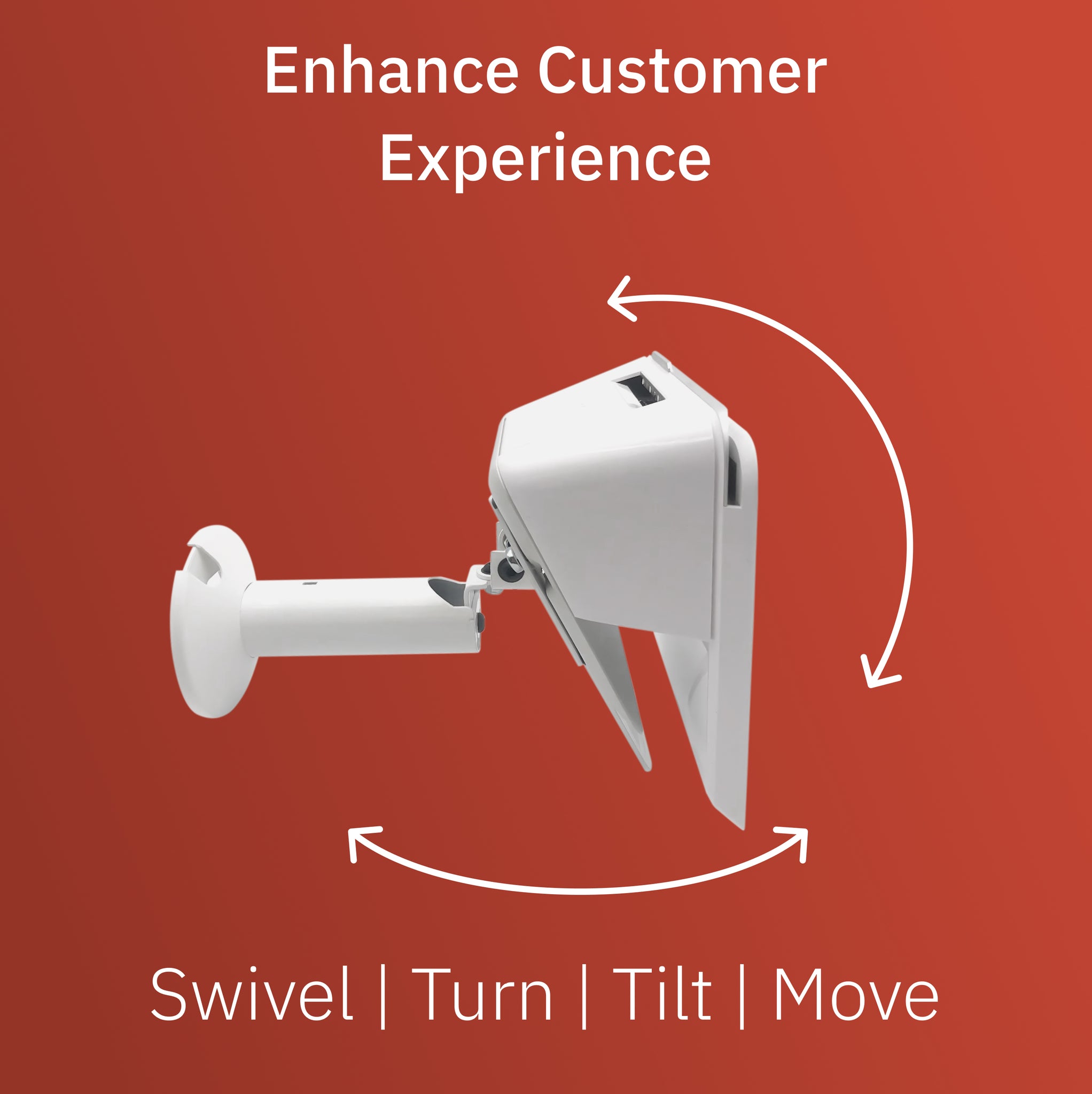 Enhance Customer Experience

Swivel | Turn | Tilt | Move